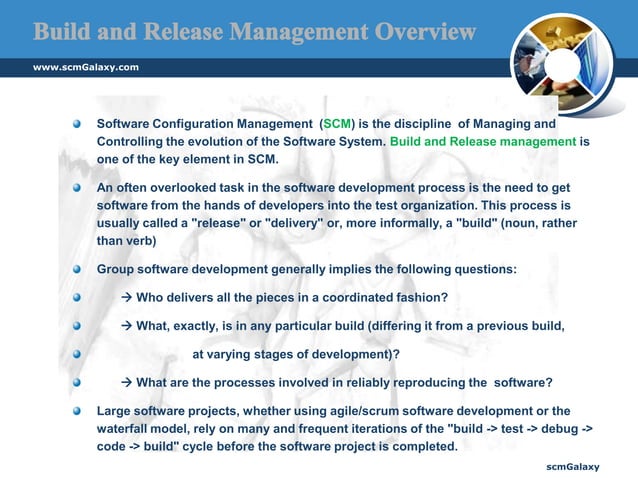 Build and Release Management Overview

www.scmGalaxy.com

Software Configuration Management (SCM) is the discipline of Managing and Controlling the evolution of the Software System. Build and Release management is one of the key element in SCM.

An often overlooked task in the software development process is the need to get software from the hands of developers into the test organization. This process is usually called a "release" or "delivery" or, more informally, a "build" (noun, rather than verb)

Group software development generally implies the following questions:

→ Who delivers all the pieces in a coordinated fashion?

→ What, exactly, is in any particular build (differing it from a previous build,

at varying stages of development)?

→ What are the processes involved in reliably reproducing the software?

Large software projects, whether using agile/scrum software development or the waterfall model, rely on many and frequent iterations of the "build -> test -> debug -> code -> build" cycle before the software project is completed.

scmGalaxy